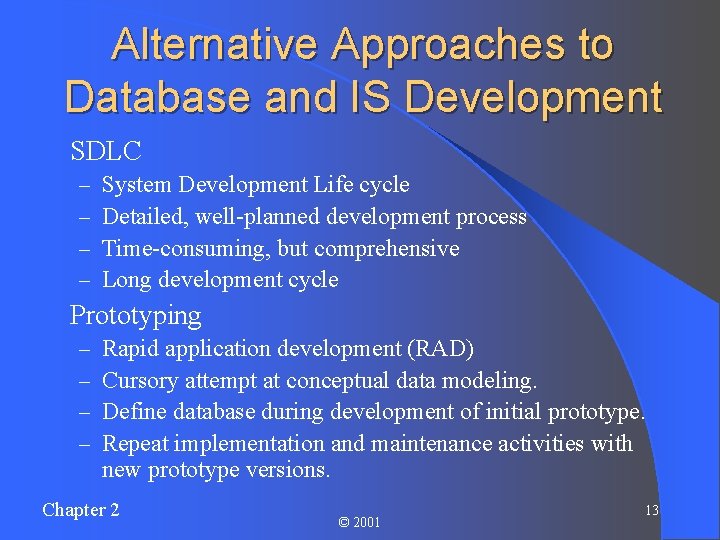 Alternative Approaches to Database and IS Development

SDLC
– System Development Life cycle
– Detailed, well-planned development process
– Time-consuming, but comprehensive
– Long development cycle

Prototyping
– Rapid application development (RAD)
– Cursory attempt at conceptual data modeling.
– Define database during development of initial prototype.
– Repeat implementation and maintenance activities with new prototype versions.

Chapter 2

© 2001

13